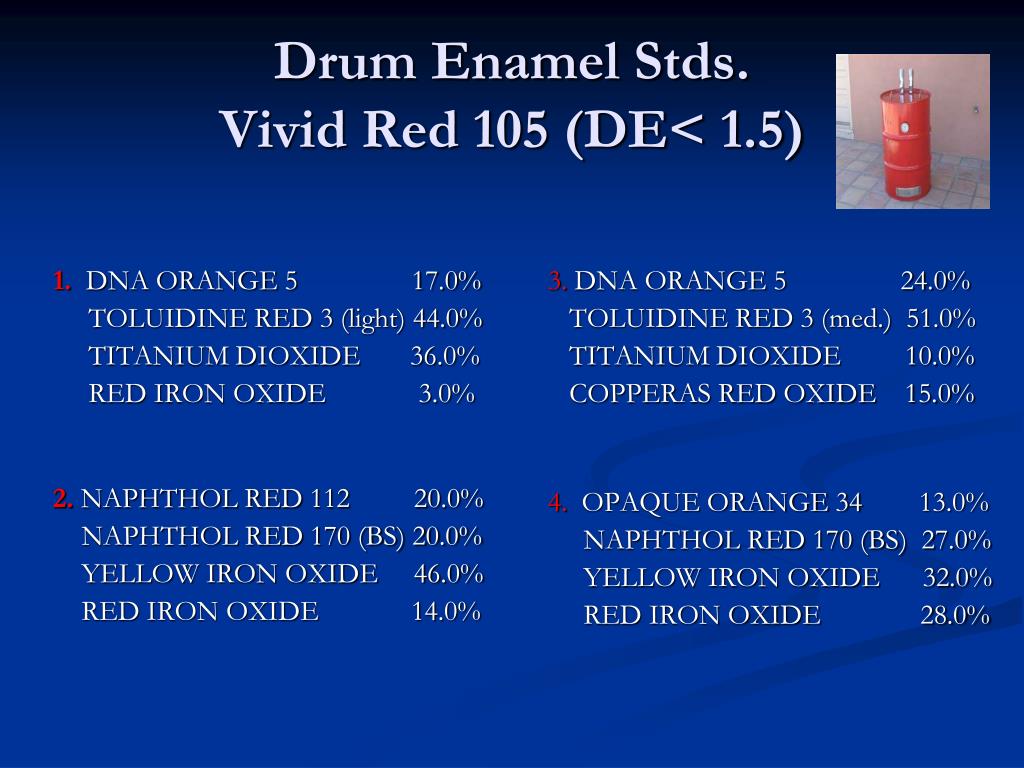 Drum Enamel Stds.
Vivid Red 105 (DE< 1.5)

1. DNA ORANGE 5 17.0%
TOLUIDINE RED 3 (light) 44.0%
TITANIUM DIOXIDE 36.0%
RED IRON OXIDE 3.0%

2. NAPHTHOL RED 112 20.0%
NAPHTHOL RED 170 (BS) 20.0%
YELLOW IRON OXIDE 46.0%
RED IRON OXIDE 14.0%

3. DNA ORANGE 5 24.0%
TOLUIDINE RED 3 (med.) 51.0%
TITANIUM DIOXIDE 10.0%
COPPERAS RED OXIDE 15.0%

4. OPAQUE ORANGE 34 13.0%
NAPHTHOL RED 170 (BS) 27.0%
YELLOW IRON OXIDE 32.0%
RED IRON OXIDE 28.0%